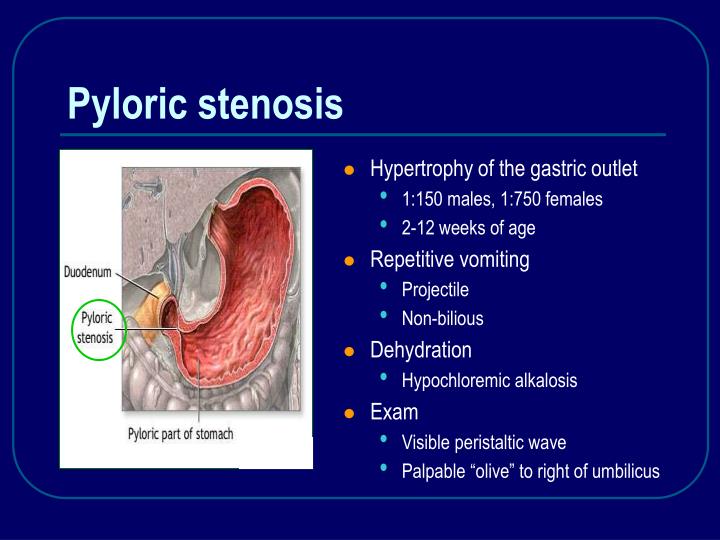 Pyloric stenosis

Duodenum

Pyloric stenosis

Pyloric part of stomach

- Hypertrophy of the gastric outlet
  - 1:150 males, 1:750 females
  - 2-12 weeks of age
- Repetitive vomiting
  - Projectile
  - Non-bilious
- Dehydration
  - Hypochloremic alkalosis
- Exam
  - Visible peristaltic wave
  - Palpable “olive” to right of umbilicus